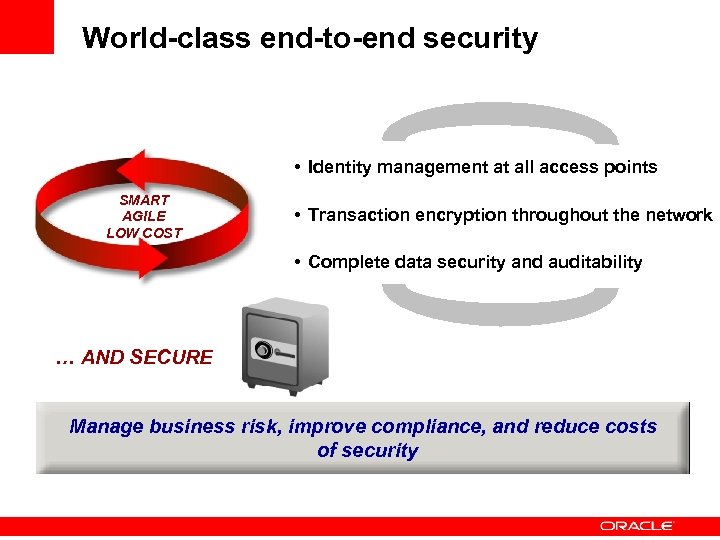 World-class end-to-end security

SMART
AGILE
LOW COST

• Identity management at all access points

• Transaction encryption throughout the network

• Complete data security and auditability

… AND SECURE

Manage business risk, improve compliance, and reduce costs of security

ORACLE